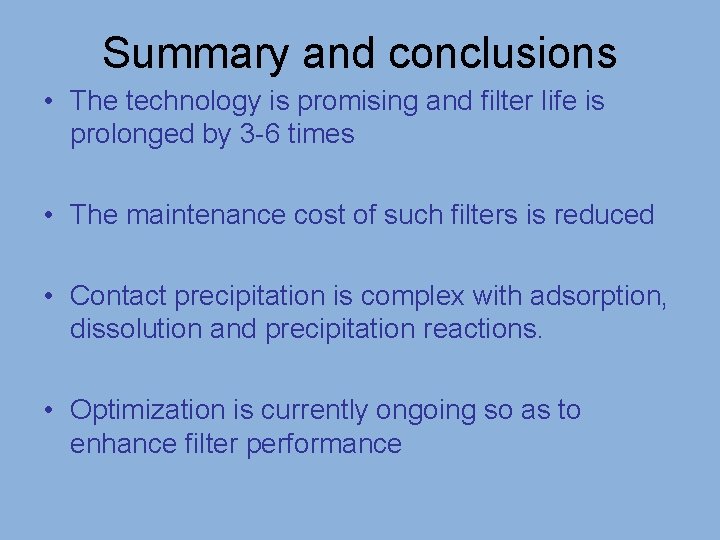 Summary and conclusions

• The technology is promising and filter life is prolonged by 3-6 times

• The maintenance cost of such filters is reduced

• Contact precipitation is complex with adsorption, dissolution and precipitation reactions.

• Optimization is currently ongoing so as to enhance filter performance